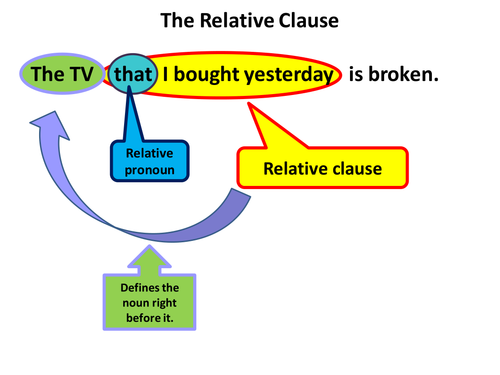 The Relative Clause

The TV that I bought yesterday is broken.

Relative pronoun

Relative clause

Defines the noun right before it.